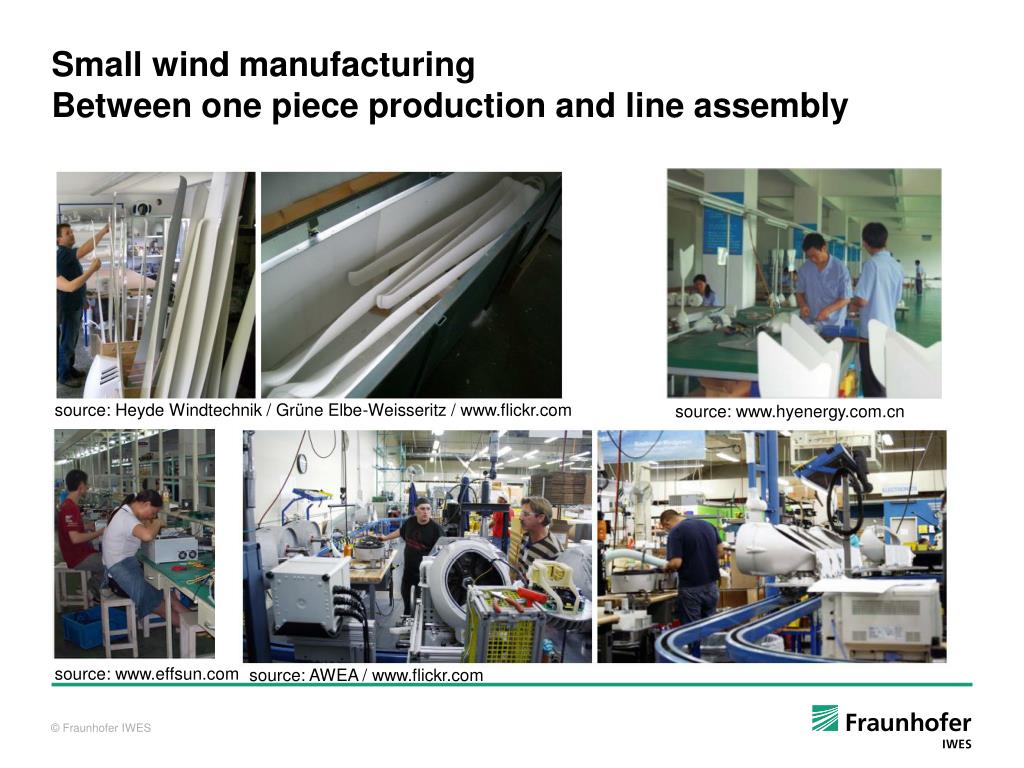 Small wind manufacturing
Between one piece production and line assembly

source: Heyde Windtechnik / Grüne Elbe-Weisseritz / www.flickr.com

source: www.hyenergy.com.cn

source: www.effsun.com

source: AWEA / www.flickr.com

© Fraunhofer IWES

Fraunhofer
IWES